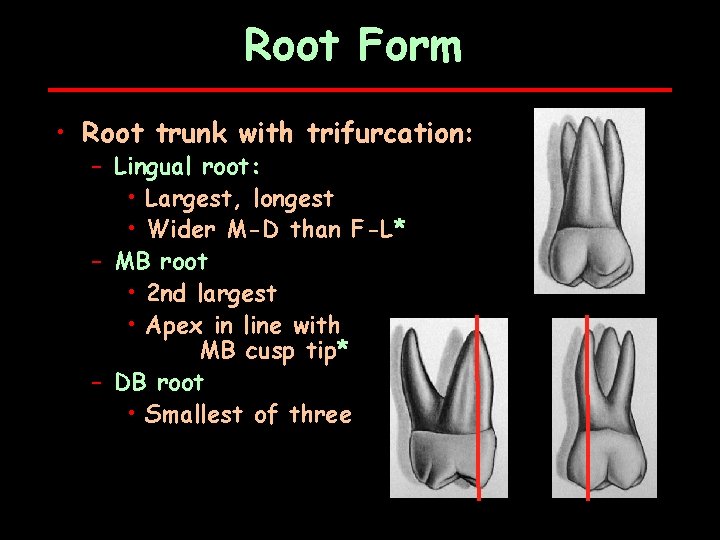 Root Form

• Root trunk with trifurcation:
  – Lingual root:
    • Largest, longest
    • Wider M-D than F-L*
  – MB root
    • 2nd largest
    • Apex in line with MB cusp tip*
  – DB root
    • Smallest of three